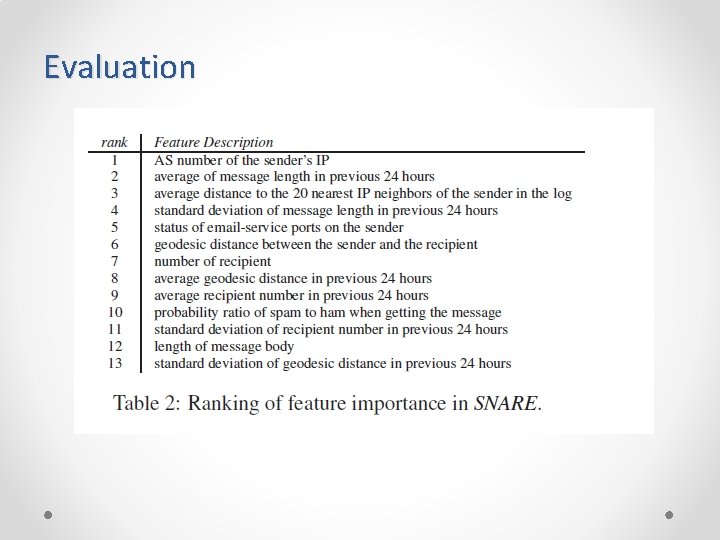 Evaluation

| rank | Feature Description |
|---|---|
| 1 | AS number of the sender's IP |
| 2 | average of message length in previous 24 hours |
| 3 | average distance to the 20 nearest IP neighbors of the sender in the log |
| 4 | standard deviation of message length in previous 24 hours |
| 5 | status of email-service ports on the sender |
| 6 | geodesic distance between the sender and the recipient |
| 7 | number of recipient |
| 8 | average geodesic distance in previous 24 hours |
| 9 | average recipient number in previous 24 hours |
| 10 | probability ratio of spam to ham when getting the message |
| 11 | standard deviation of recipient number in previous 24 hours |
| 12 | length of message body |
| 13 | standard deviation of geodesic distance in previous 24 hours |

Table 2: Ranking of feature importance in SNARE.